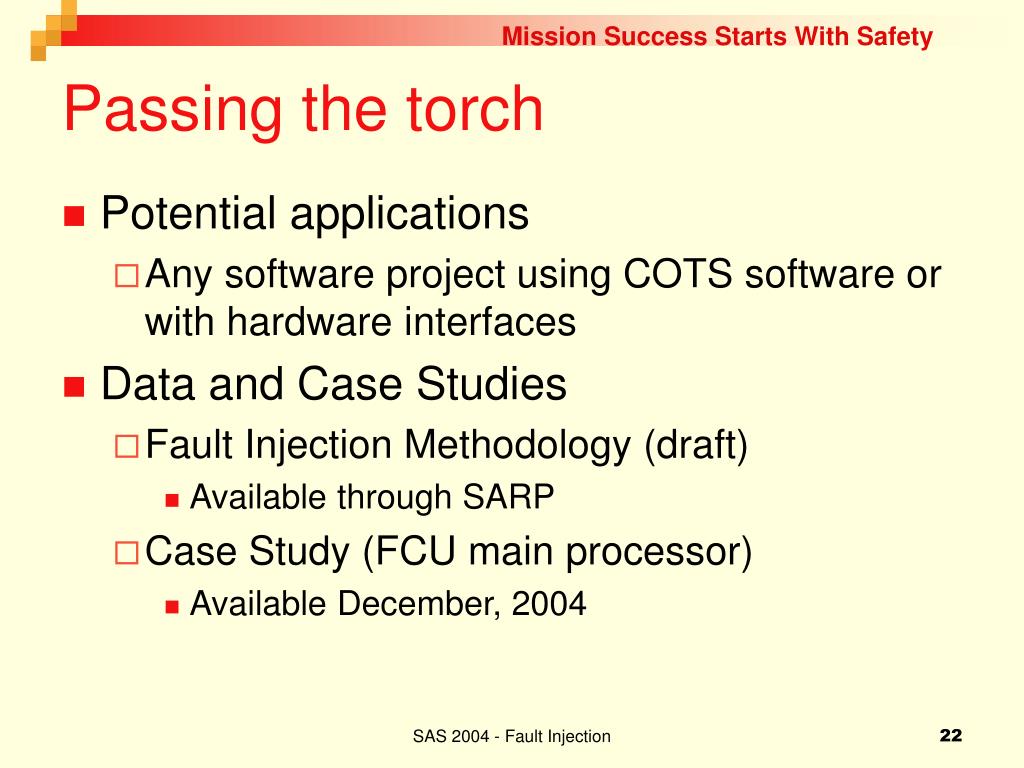 Mission Success Starts With Safety

Passing the torch

Potential applications

Any software project using COTS software or with hardware interfaces

Data and Case Studies

Fault Injection Methodology (draft)

Available through SARP

Case Study (FCU main processor)

Available December, 2004

SAS 2004 - Fault Injection

22